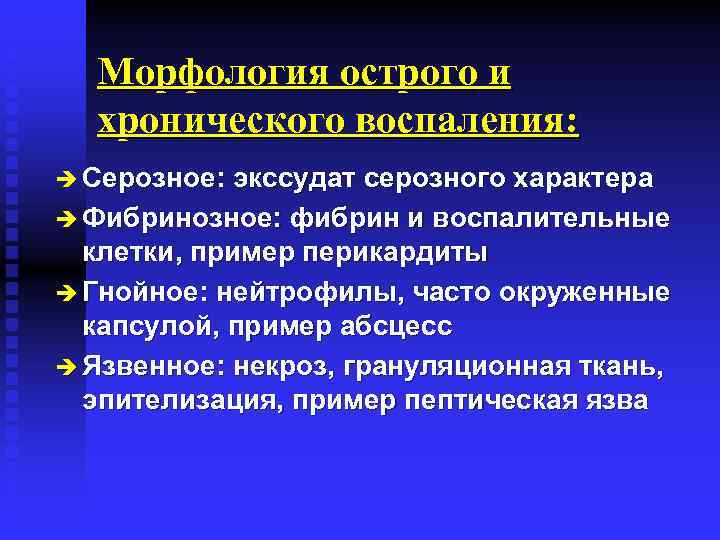 Морфология острого и хронического воспаления:

➔ Серозное: экссудат серозного характера

➔ Фибринозное: фибрин и воспалительные клетки, пример перикардиты

➔ Гнойное: нейтрофилы, часто окруженные капсулой, пример абсцесс

➔ Язвенное: некроз, грануляционная ткань, эпителизация, пример пептическая язва